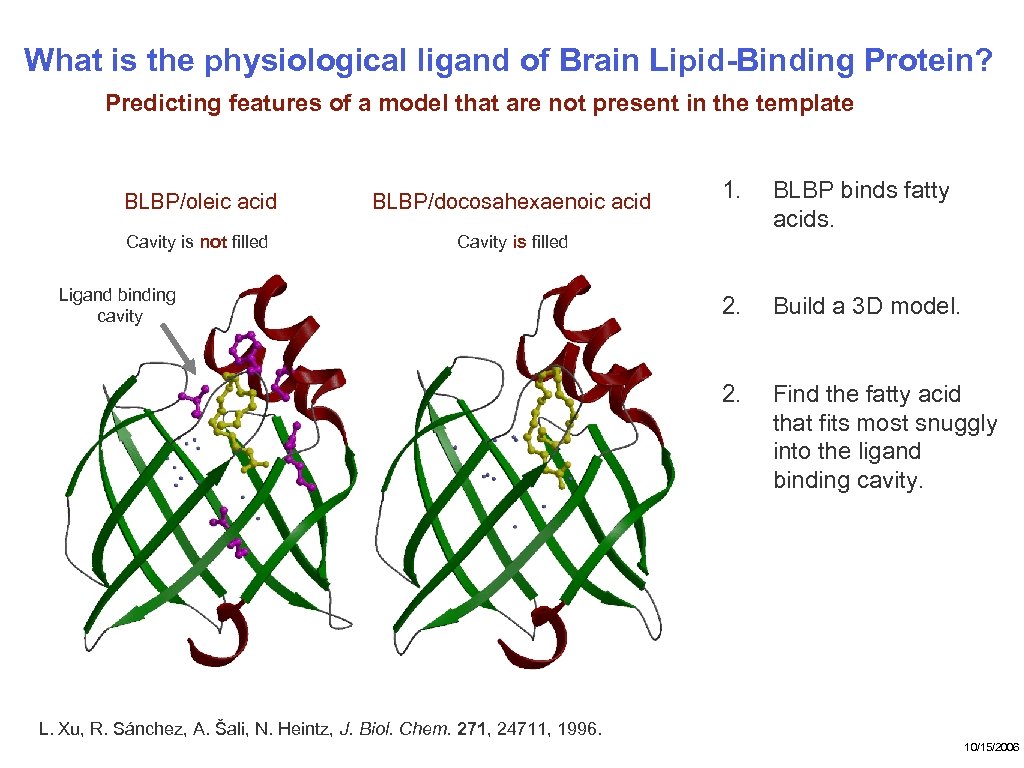 What is the physiological ligand of Brain Lipid-Binding Protein?

Predicting features of a model that are not present in the template

BLBP/oleic acid

Cavity is not filled

Ligand binding cavity

BLBP/docosahexaenoic acid

Cavity is filled

1. BLBP binds fatty acids.

2. Build a 3D model.

2. Find the fatty acid that fits most snuggly into the ligand binding cavity.

L. Xu, R. Sánchez, A. Šali, N. Heintz, J. Biol. Chem. 271, 24711, 1996.

10/15/2006